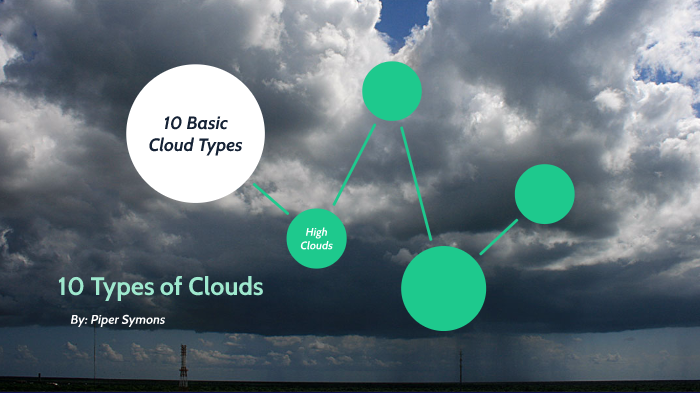 10 Basic Cloud Types

High Clouds

10 Types of Clouds

By: Piper Symons